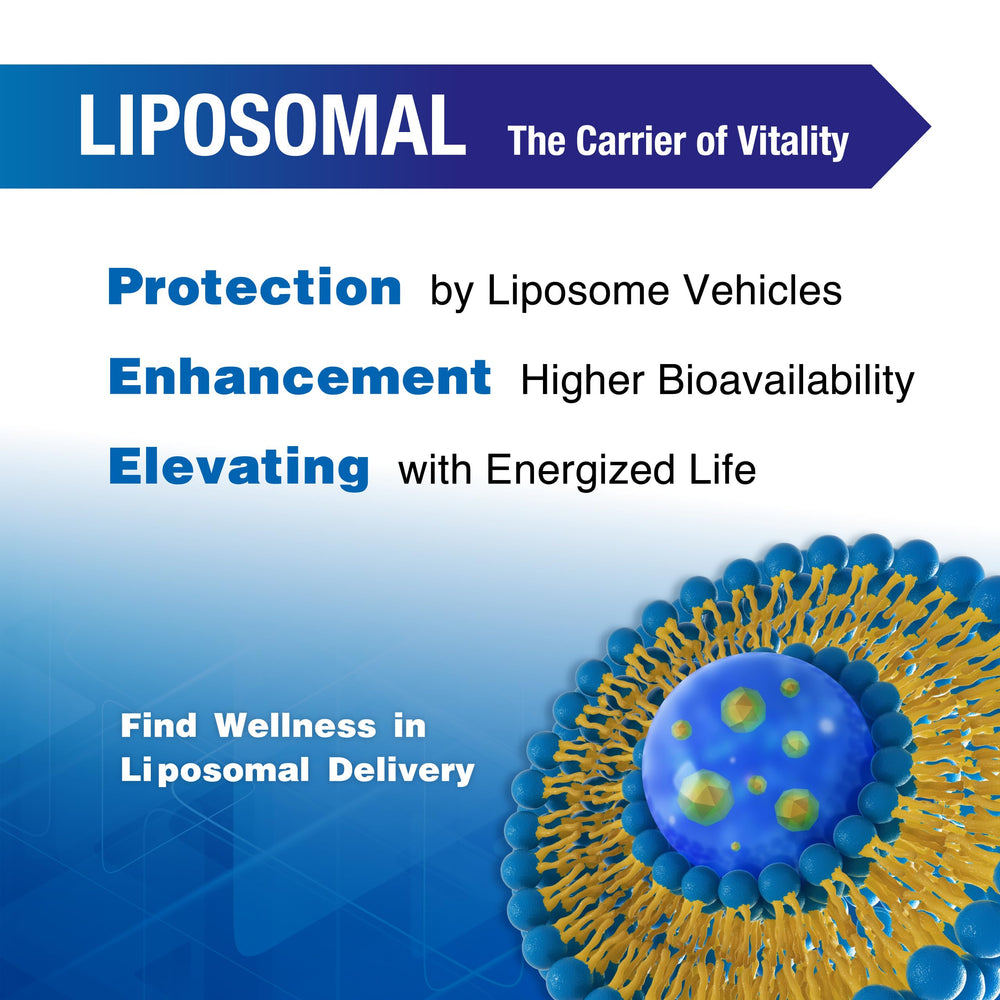 LIPOSOMAL The Carrier of Vitality

Protection by Liposome Vehicles

Enhancement Higher Bioavailability

Elevating with Energized Life

Find Wellness in Liposomal Delivery